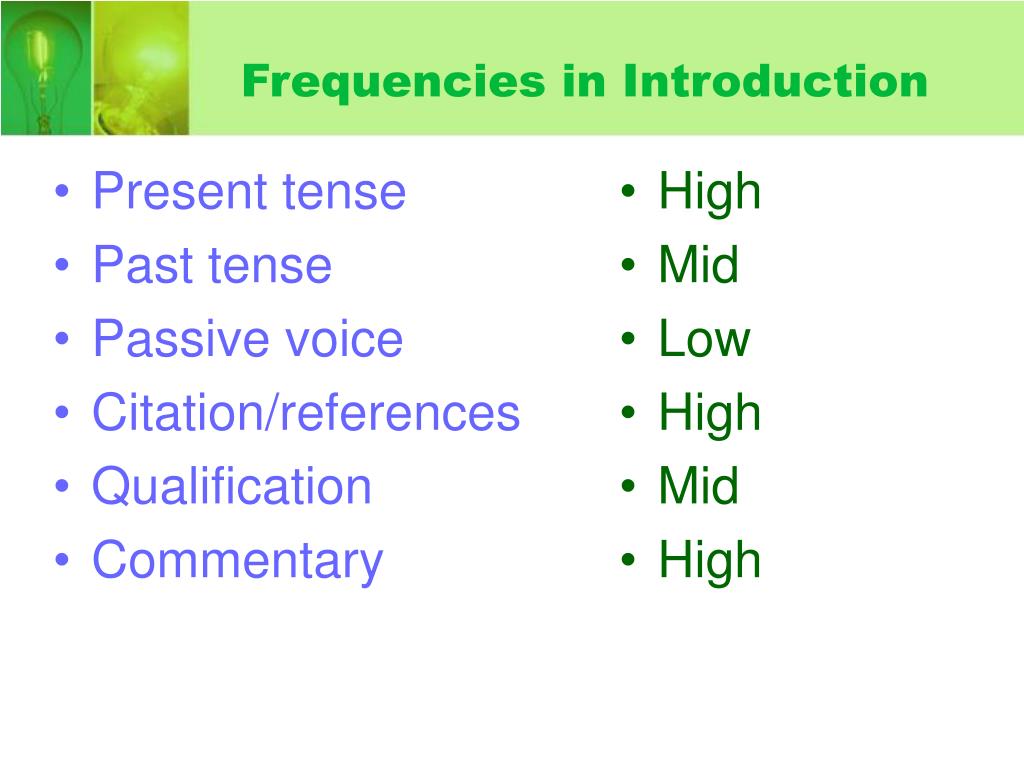 Frequencies in Introduction

• Present tense
• Past tense
• Passive voice
• Citation/references
• Qualification
• Commentary

• High
• Mid
• Low
• High
• Mid
• High